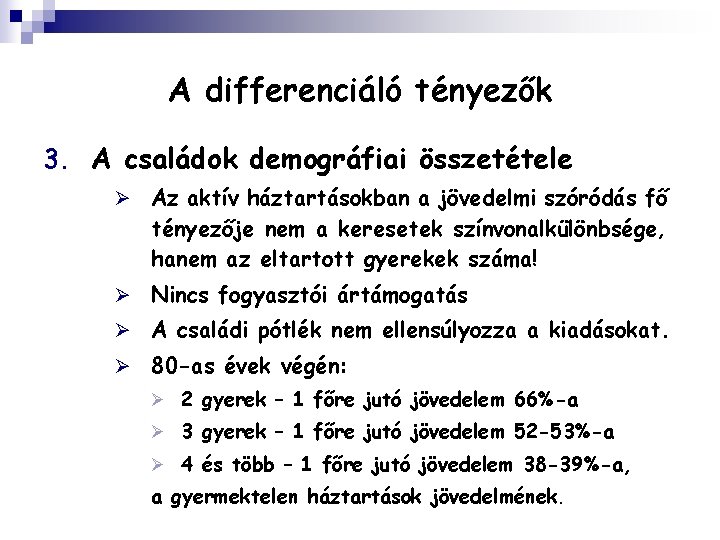 A differenciáló tényezők

3. A családok demográfiai összetétele

➢ Az aktív háztartásokban a jövedelmi szóródás fő tényezője nem a keresetek színvonalkülönbsége, hanem az eltartott gyerekek száma!

➢ Nincs fogyasztói ártámogatás

➢ A családi pótlék nem ellensúlyozza a kiadásokat.

➢ 80-as évek végén:

➢ 2 gyerek – 1 főre jutó jövedelem 66%-a

➢ 3 gyerek – 1 főre jutó jövedelem 52-53%-a

➢ 4 és több – 1 főre jutó jövedelem 38-39%-a,

a gyermektelen háztartások jövedelmének.